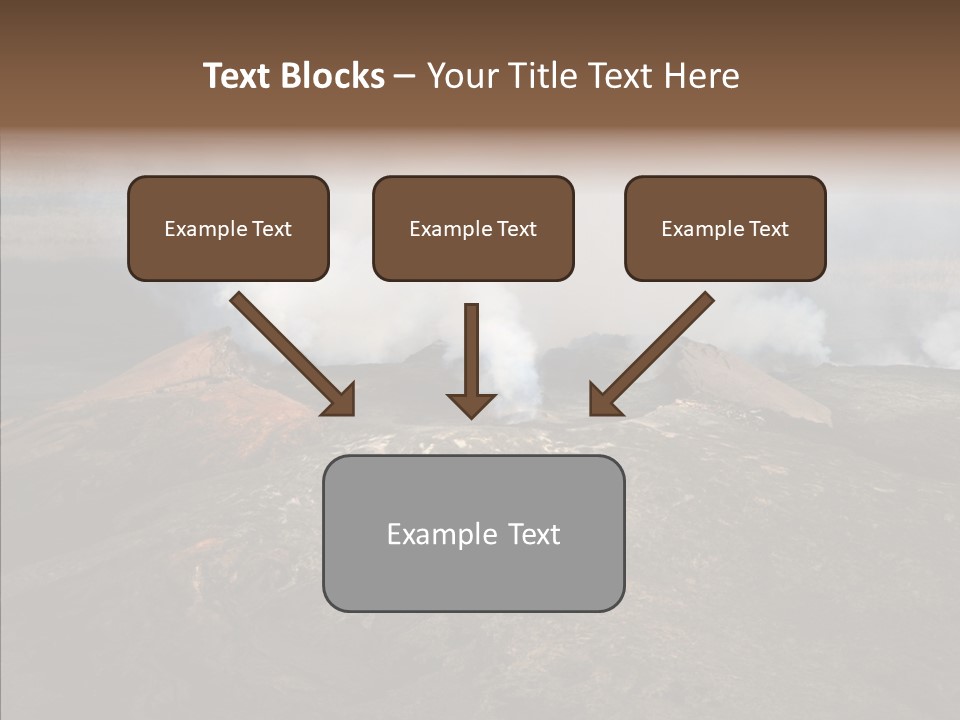 Text Blocks – Your Title Text Here

Example Text

Example Text

Example Text

Example Text